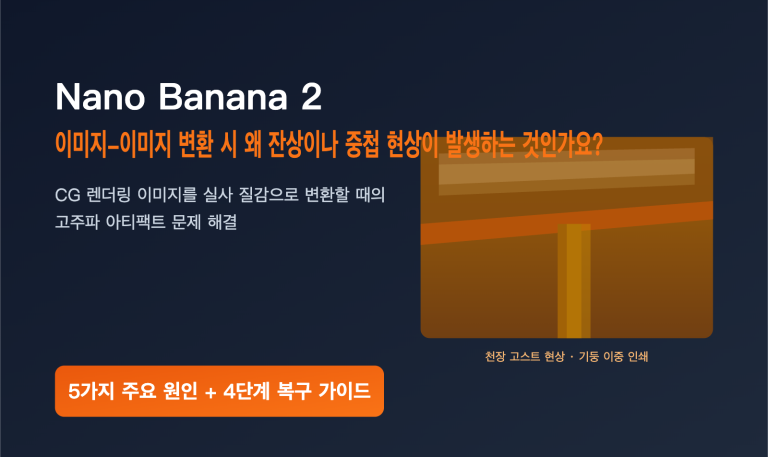 Nano Banana 2

이미지-이미지 변환 시 왜 잔상이나 중첩 현상이 발생하는 것인가요?

CG 렌더링 이미지를 실사 질감으로 변환할 때의 고주파 아티팩트 문제 해결

천장 고스트 현상 · 기둥 이중 인쇄

5가지 주요 원인 + 4단계 복구 가이드